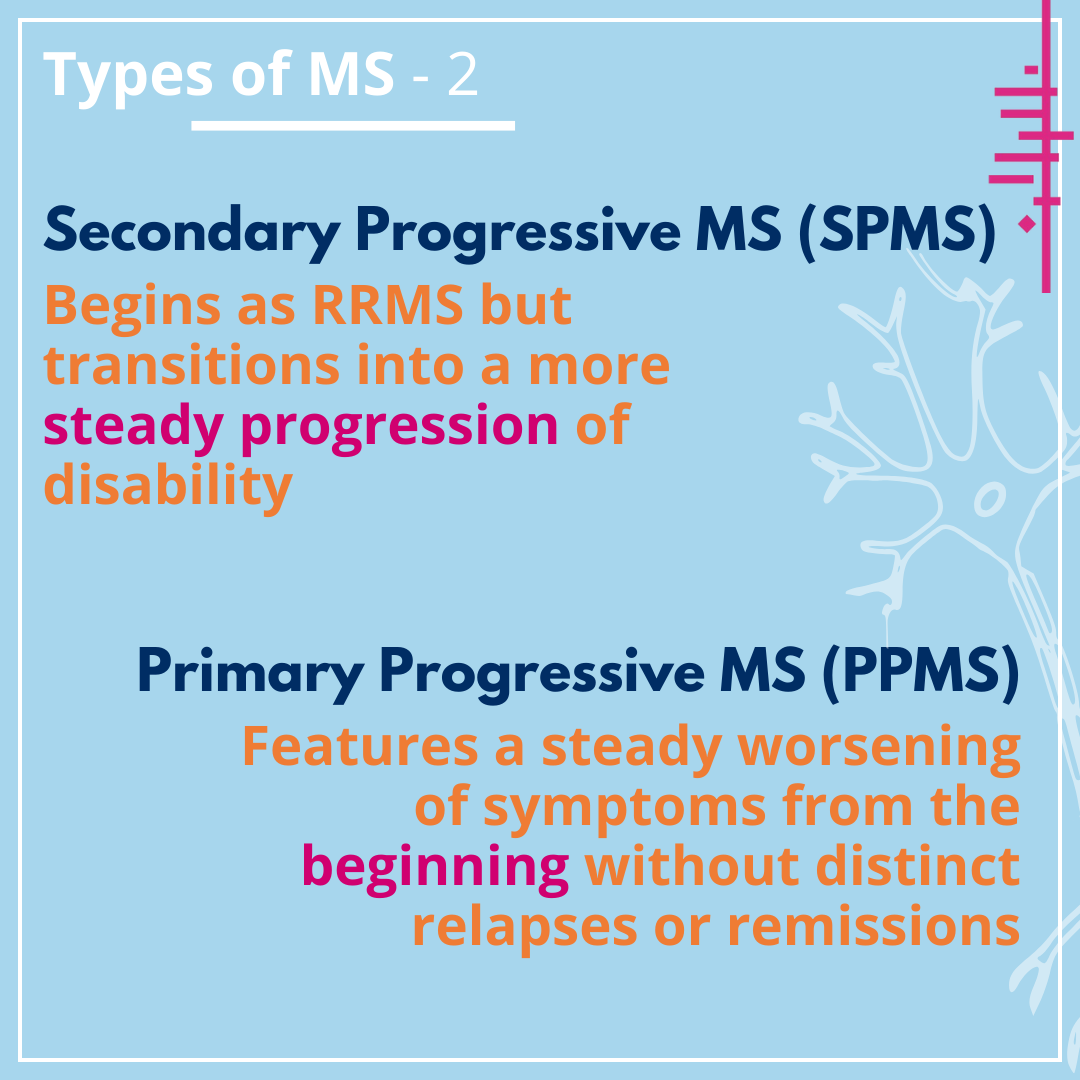 Types of MS - 2

Secondary Progressive MS (SPMS)

Begins as RRMS but transitions into a more steady progression of disability

Primary Progressive MS (PPMS)

Features a steady worsening of symptoms from the beginning without distinct relapses or remissions